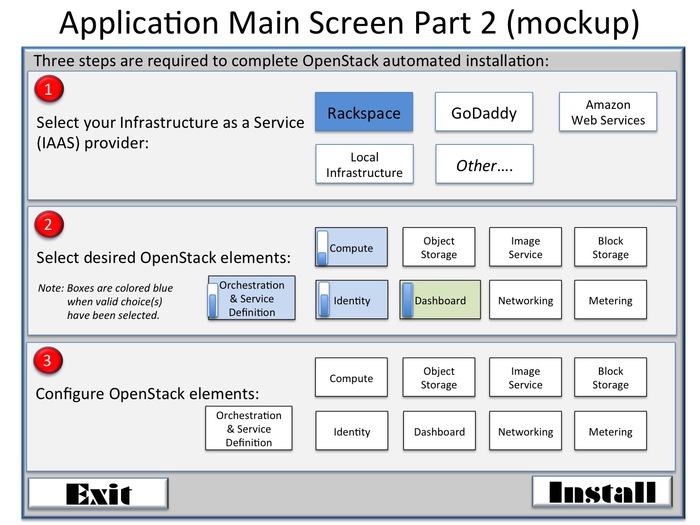 Application Main Screen Part 2 (mockup)

Three steps are required to complete OpenStack automated installation:

1

Select your Infrastructure as a Service (IAAS) provider:

Rackspace

GoDaddy

Amazon Web Services

Local Infrastructure

Other….

2

Select desired OpenStack elements:

Note: Boxes are colored blue when valid choice(s) have been selected.

Compute

Object Storage

Image Service

Block Storage

Orchestration & Service Definition

Identity

Dashboard

Networking

Metering

3

Configure OpenStack elements:

Compute

Object Storage

Image Service

Block Storage

Orchestration & Service Definition

Identity

Dashboard

Networking

Metering

Exit

Install